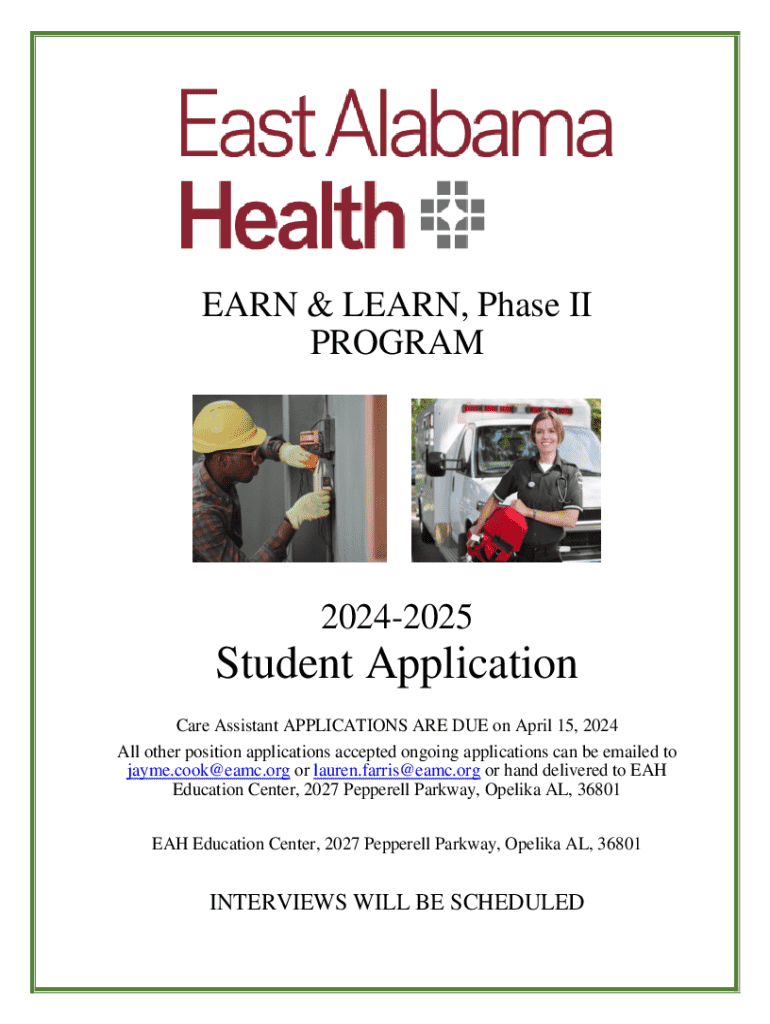 East Alabama
Health

EARN & LEARN, Phase II
PROGRAM

2024-2025
Student Application

Care Assistant APPLICATIONS ARE DUE on April 15, 2024
All other position applications accepted ongoing applications can be emailed to jayme.cook@eamc.org or lauren.farris@eamc.org or hand delivered to EAH Education Center, 2027 Pepperell Parkway, Opelika AL, 36801

EAH Education Center, 2027 Pepperell Parkway, Opelika AL, 36801

INTERVIEWS WILL BE SCHEDULED